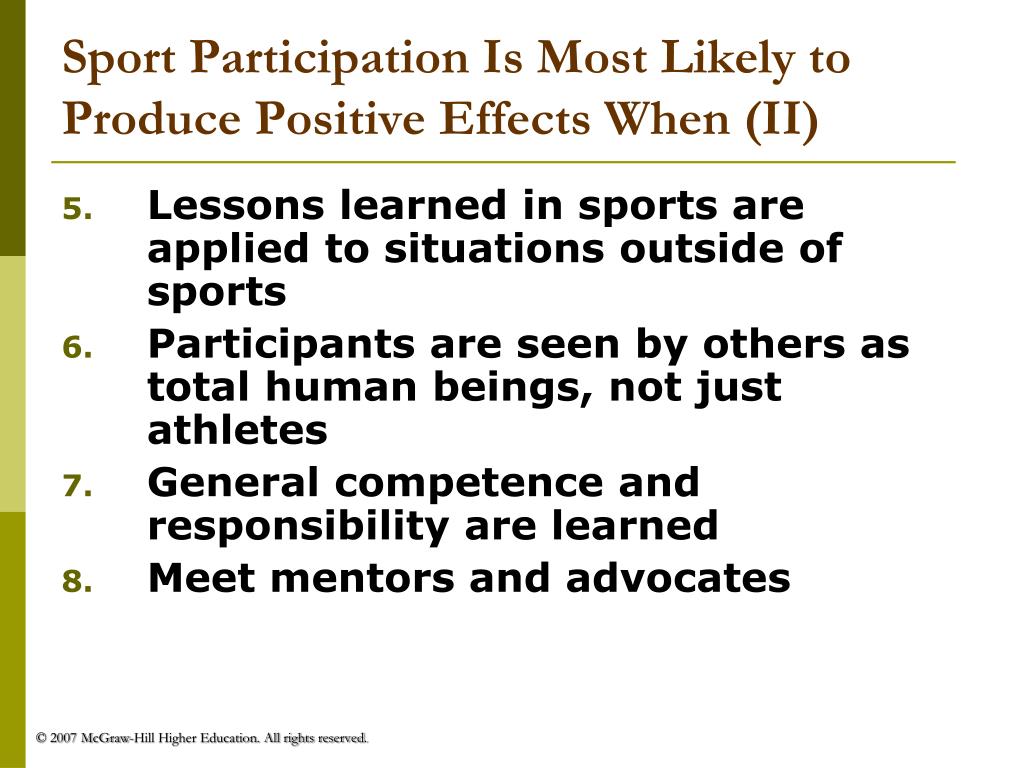 Sport Participation Is Most Likely to Produce Positive Effects When (II)

5. Lessons learned in sports are applied to situations outside of sports
6. Participants are seen by others as total human beings, not just athletes
7. General competence and responsibility are learned
8. Meet mentors and advocates

© 2007 McGraw-Hill Higher Education. All rights reserved.